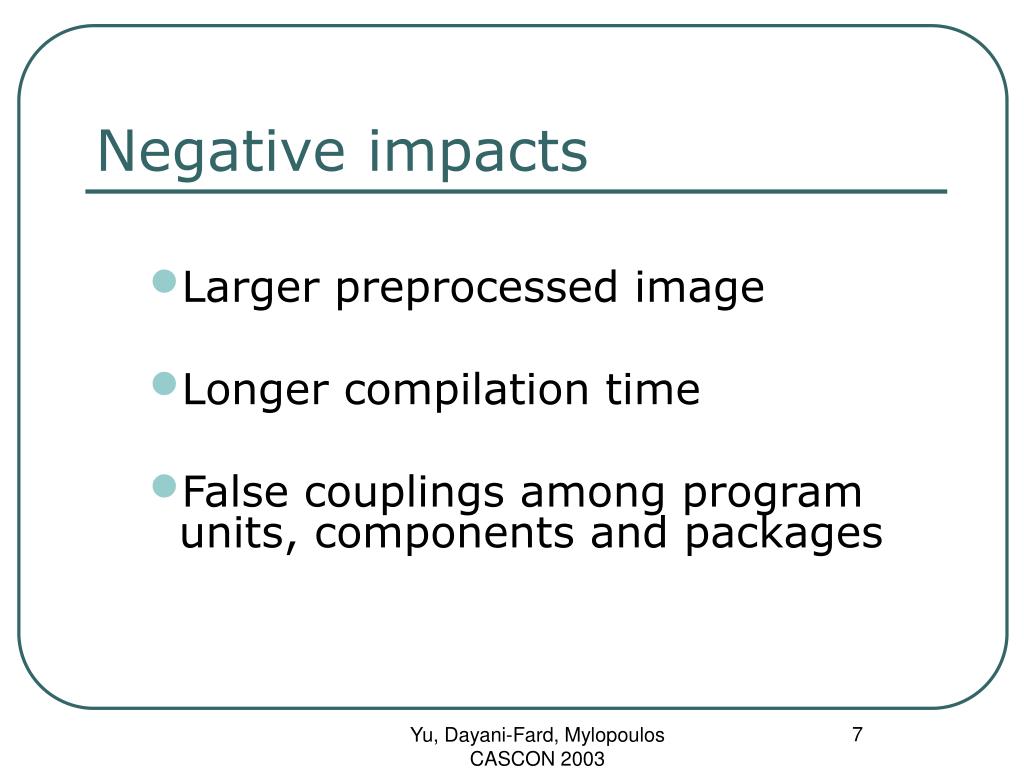 Negative impacts

- Larger preprocessed image
- Longer compilation time
- False couplings among program units, components and packages

Yu, Dayani-Fard, Mylopoulos
CASCON 2003

7